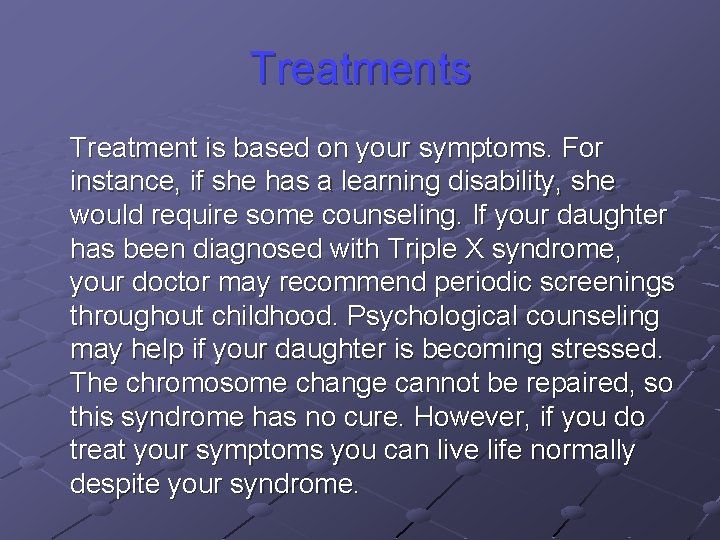 Treatments

Treatment is based on your symptoms. For instance, if she has a learning disability, she would require some counseling. If your daughter has been diagnosed with Triple X syndrome, your doctor may recommend periodic screenings throughout childhood. Psychological counseling may help if your daughter is becoming stressed. The chromosome change cannot be repaired, so this syndrome has no cure. However, if you do treat your symptoms you can live life normally despite your syndrome.